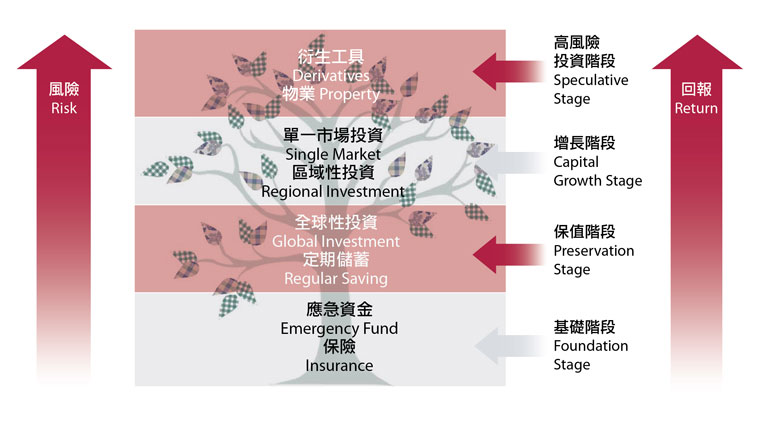 風險
Risk

衍生工具
Derivatives
物業 Property

單一市場投資
Single Market
區域性投資
Regional Investment

全球性投資
Global Investment
定期儲蓄
Regular Saving

應急資金
Emergency Fund
保險
Insurance

高風險
投資階段
Speculative
Stage

增長階段
Capital
Growth Stage

保值階段
Preservation
Stage

基礎階段
Foundation
Stage

回報
Return